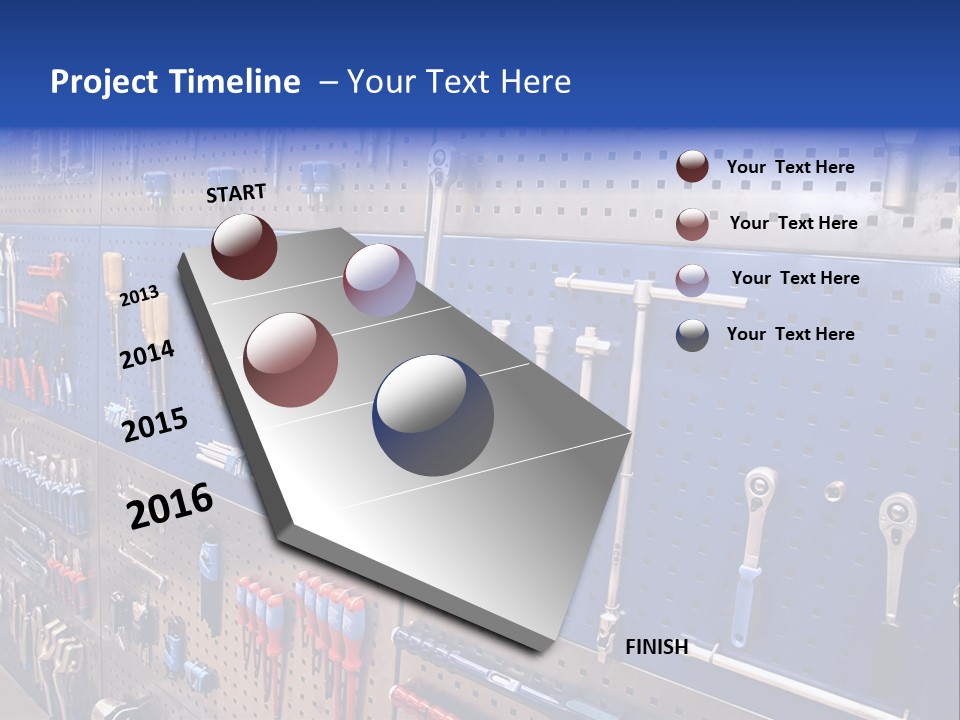 Project Timeline – Your Text Here

START

2013

2014

2015

2016

FINISH

Your Text Here

Your Text Here

Your Text Here

Your Text Here